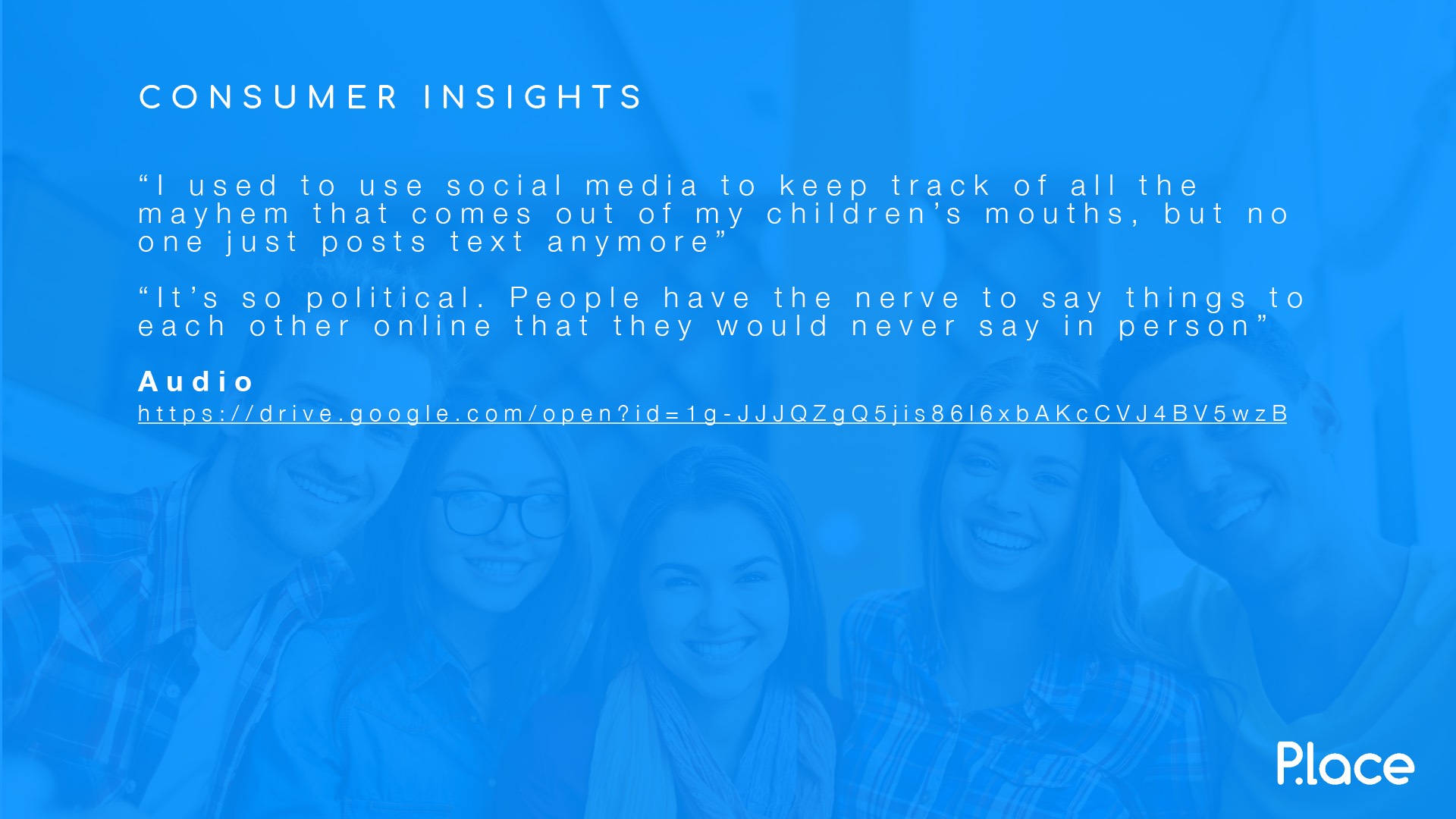 CONSUMER INSIGHTS

“I used to use social media to keep track of all the mayhem that comes out of my children’s mouths, but no one just posts text anymore”

“It’s so political. People have the nerve to say things to each other online that they would never say in person”

Audio
https://drive.google.com/open?id=1g-JJJQZgQ5jis86I6xbAKcCVJ4BV5wzB

P.lace